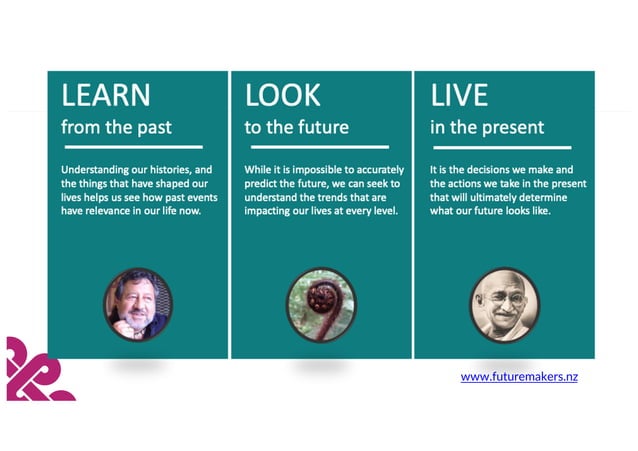 LEARN
from the past

Understanding our histories, and the things that have shaped our lives helps us see how past events have relevance in our life now.

LOOK
to the future

While it is impossible to accurately predict the future, we can seek to understand the trends that are impacting our lives at every level.

LIVE
in the present

It is the decisions we make and the actions we take in the present that will ultimately determine what our future looks like.

www.futuremakers.nz